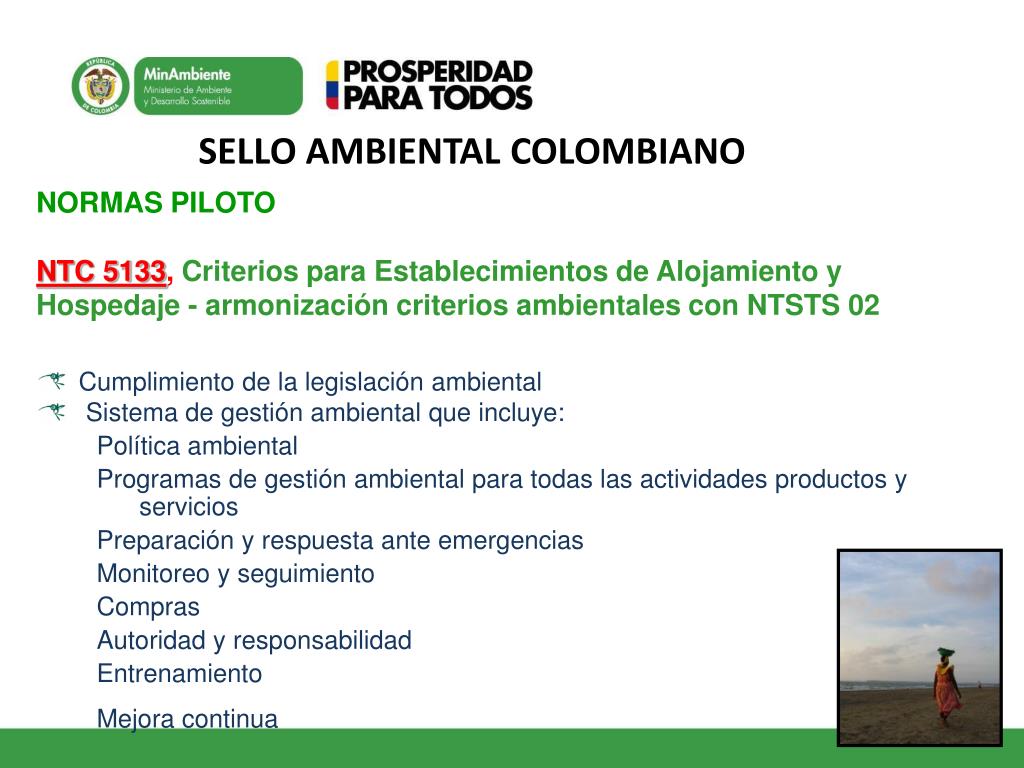 REPÚBLICA DE COLOMBIA

MinAmbiente
Ministerio de Ambiente y Desarrollo Sostenible

PROSPERIDAD PARA TODOS

SELLO AMBIENTAL COLOMBIANO

NORMAS PILOTO

NTC 5133, Criterios para Establecimientos de Alojamiento y Hospedaje - armonización criterios ambientales con NTSTS 02

Cumplimiento de la legislación ambiental
Sistema de gestión ambiental que incluye:
Política ambiental
Programas de gestión ambiental para todas las actividades productos y servicios
Preparación y respuesta ante emergencias
Monitoreo y seguimiento
Compras
Autoridad y responsabilidad
Entrenamiento
Mejora continua